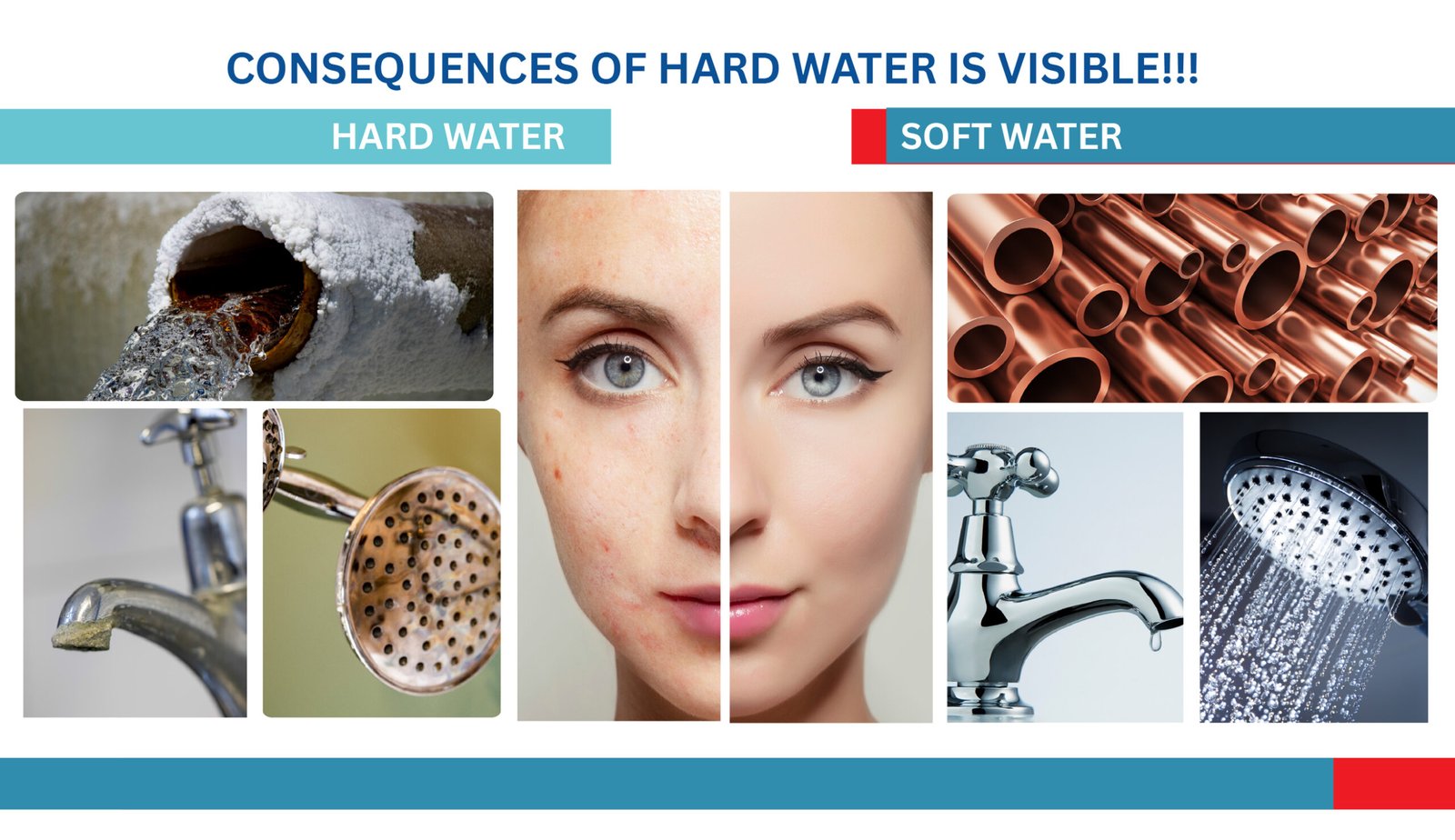 CONSEQUENCES OF HARD WATER IS VISIBLE!!!

HARD WATER

SOFT WATER